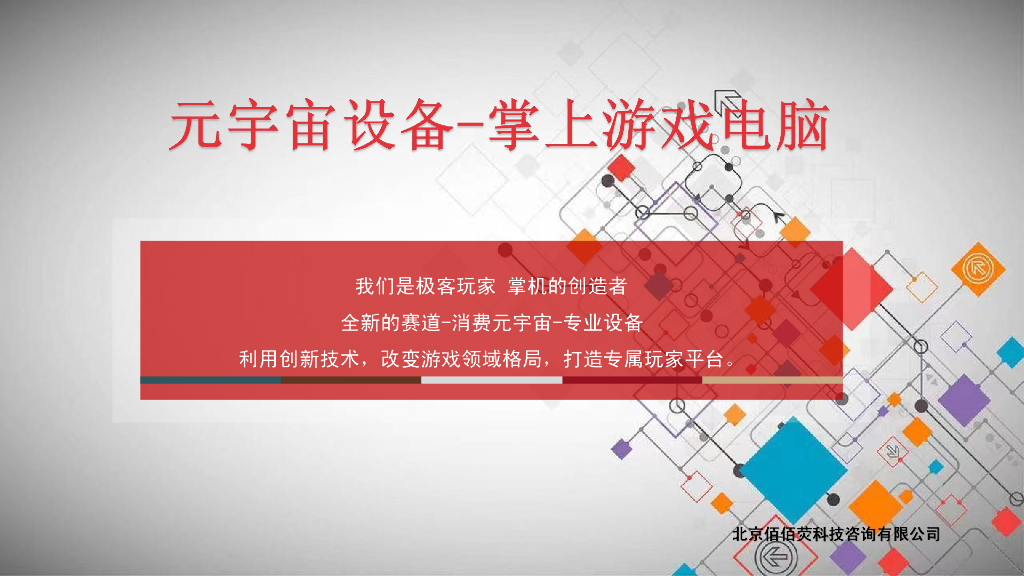 元宇宙设备-掌上游戏电脑

我们是极客玩家 掌机的创造者
全新的赛道-消费元宇宙-专业设备
利用创新技术，改变游戏领域格局，打造专属玩家平台。

北京佰佰荧科技咨询有限公司